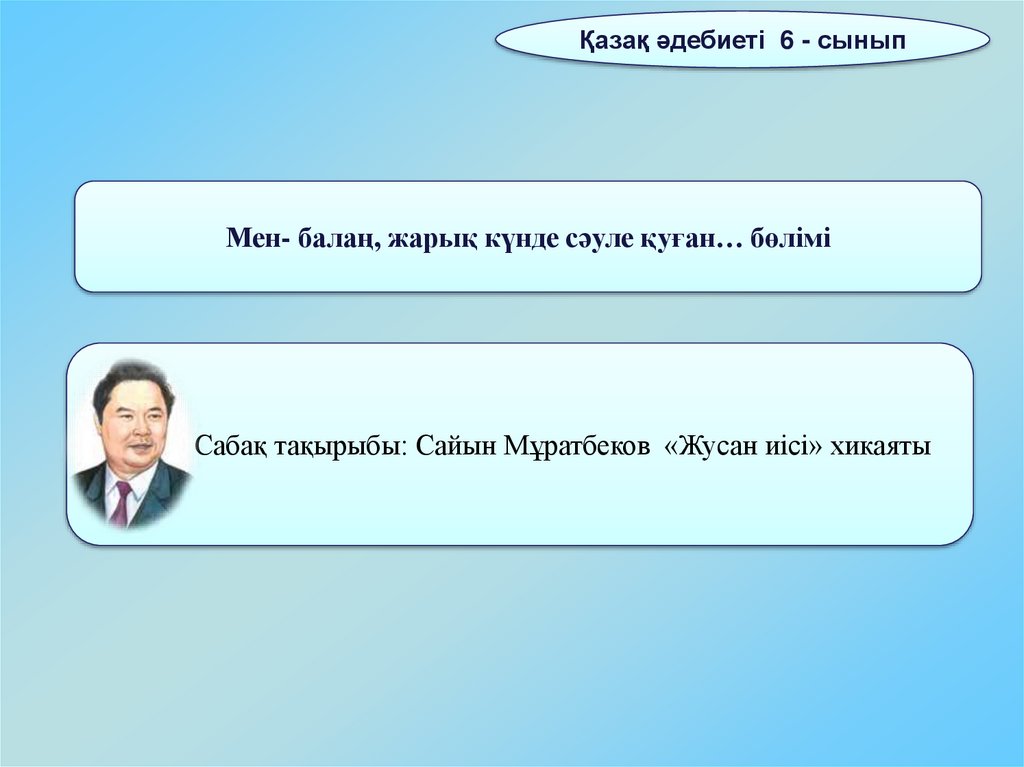 Қазақ әдебиеті 6 - сынып

Мен- балаң, жарық күнде сәуле қуған… бөлімі

Сабақ тақырыбы: Сайын Мұратбеков «Жусан иісі» хикаяты